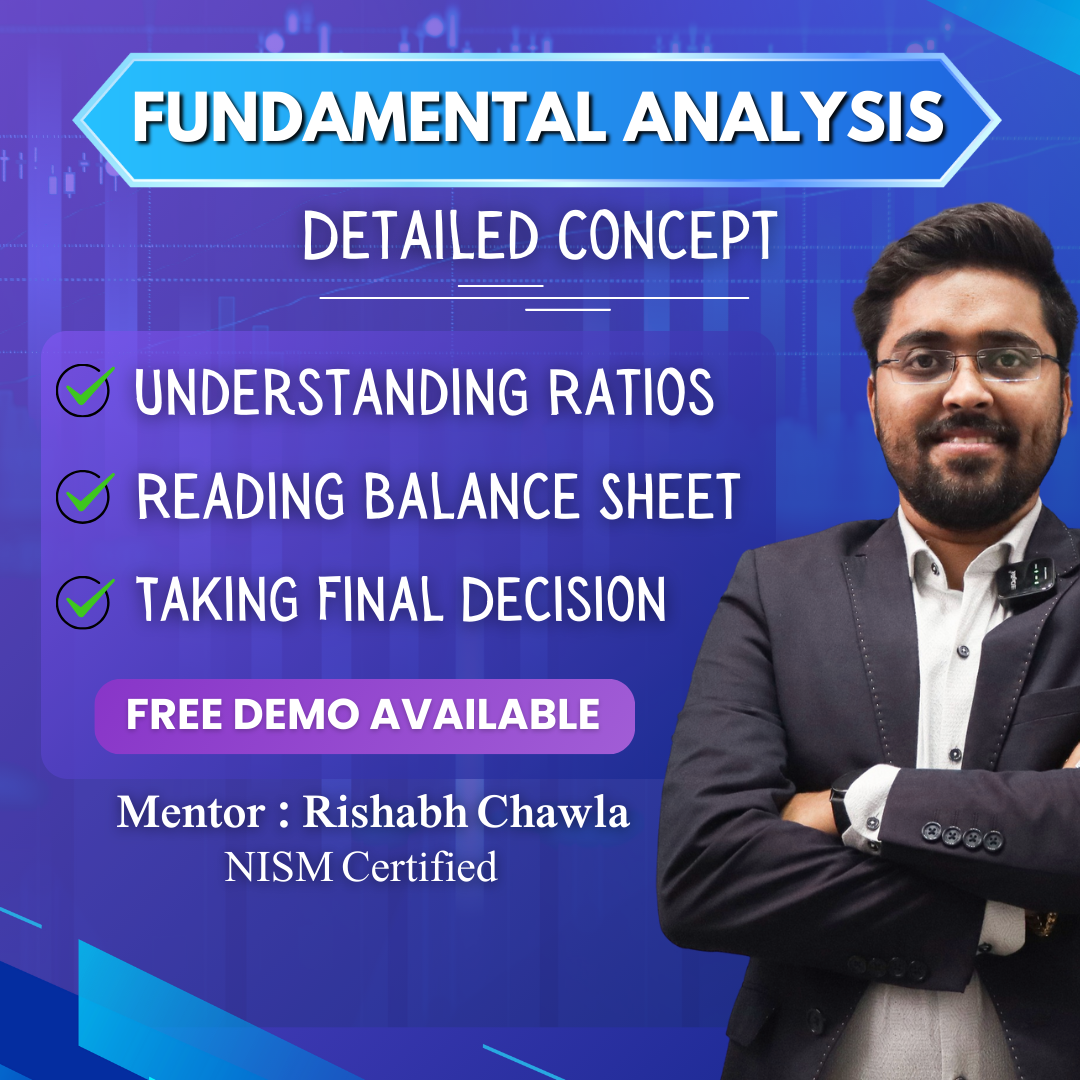 FUNDAMENTAL ANALYSIS

DETAILED CONCEPT

UNDERSTANDING RATIOS

READING BALANCE SHEET

TAKING FINAL DECISION

FREE DEMO AVAILABLE

Mentor : Rishabh Chawla
NISM Certified